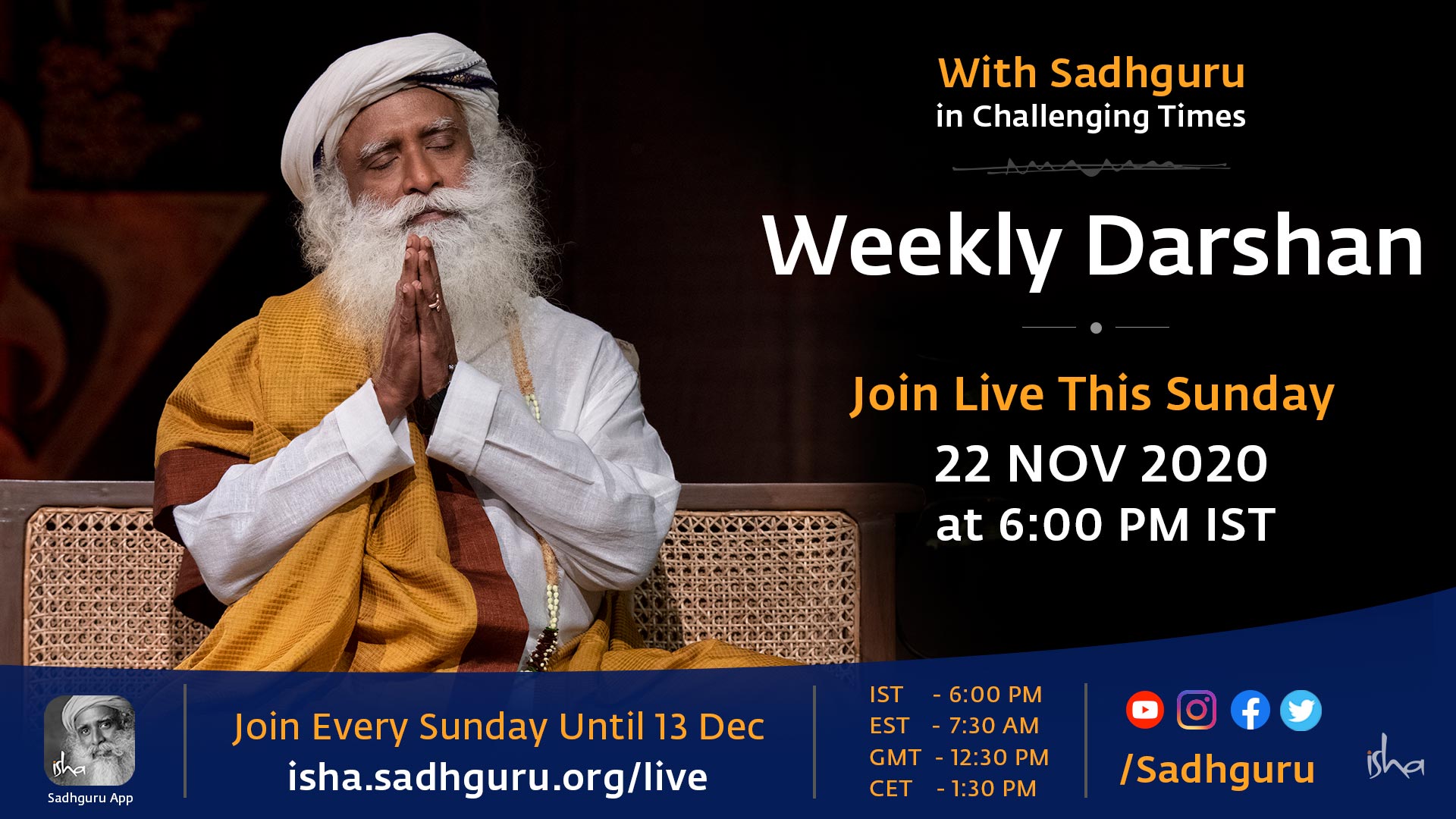 With Sadhguru
in Challenging Times

Weekly Darshan

Join Live This Sunday
22 NOV 2020
at 6:00 PM IST

isha
Sadhguru App

Join Every Sunday Until 13 Dec
isha.sadhguru.org/live

IST - 6:00 PM
EST - 7:30 AM
GMT - 12:30 PM
CET - 1:30 PM

/Sadhguru

isha